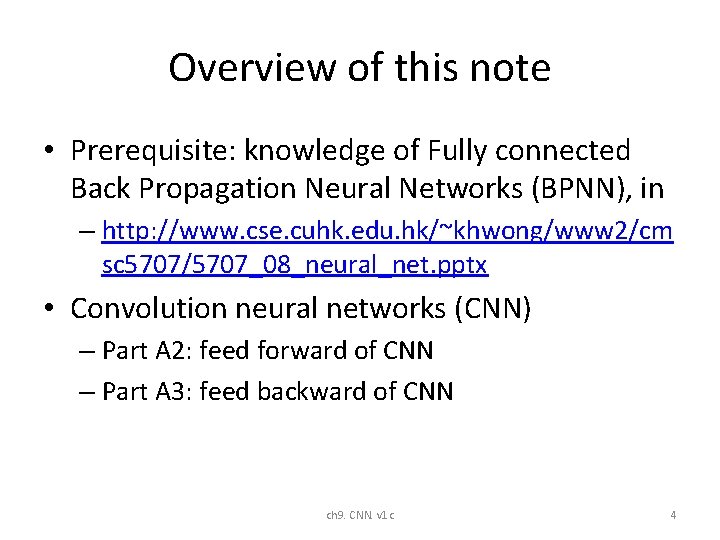 Overview of this note

• Prerequisite: knowledge of Fully connected Back Propagation Neural Networks (BPNN), in
– http://www.cse.cuhk.edu.hk/~khwong/www2/cmsc5707/5707_08_neural_net.pptx

• Convolution neural networks (CNN)
– Part A2: feed forward of CNN
– Part A3: feed backward of CNN

ch9. CNN. v1.c

4